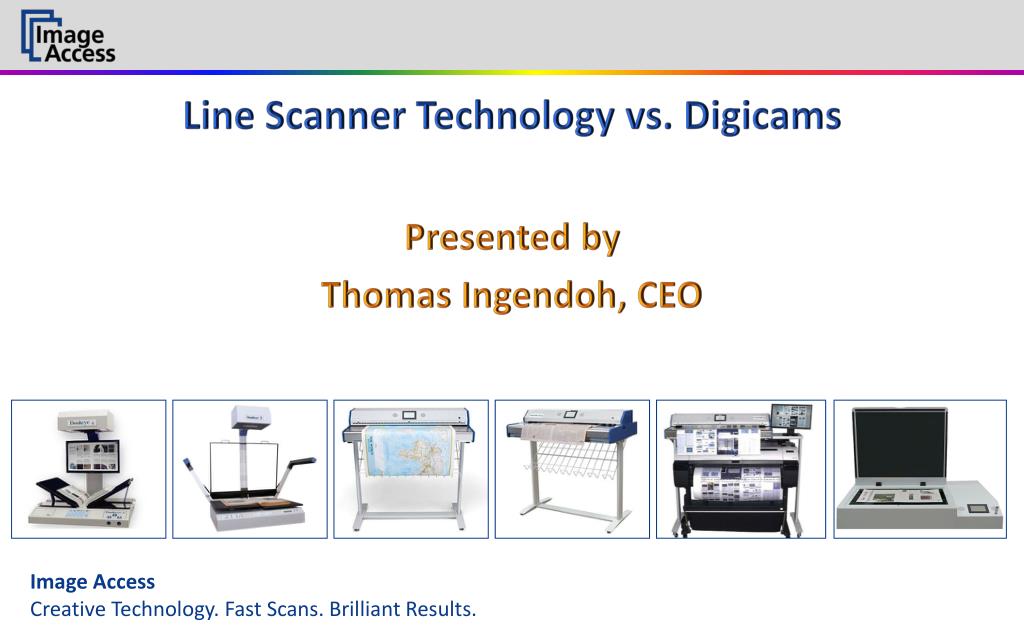 Image Access

Line Scanner Technology vs. Digicams

Presented by
Thomas Ingendoh, CEO

Image Access
Creative Technology. Fast Scans. Brilliant Results.